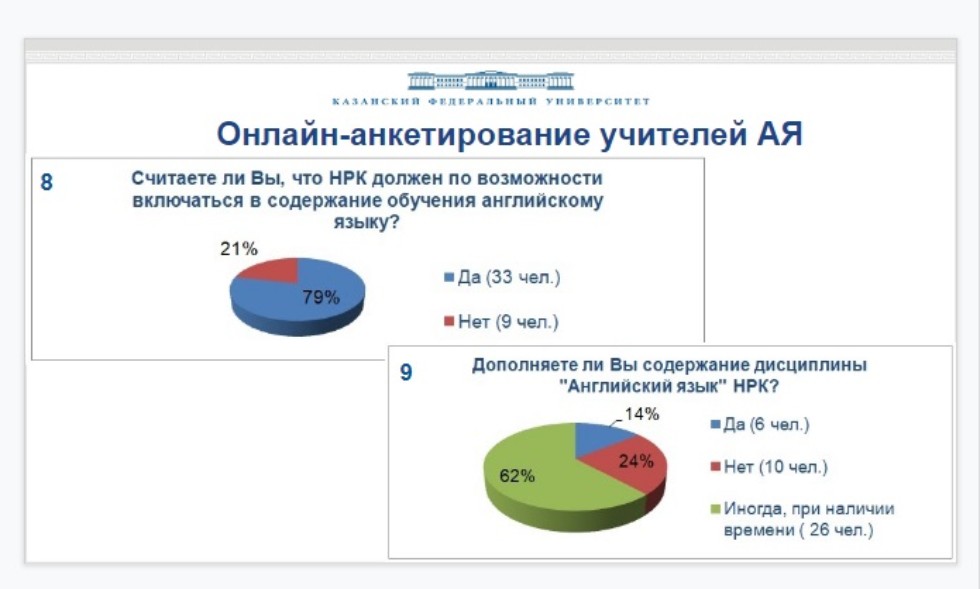 КАЗАНСКИЙ ФЕДЕРАЛЬНЫЙ УНИВЕРСИТЕТ

Онлайн-анкетирование учителей АЯ

8

Считаете ли Вы, что НРК должен по возможности включаться в содержание обучения английскому языку?

21%

79%

Да (33 чел.)

Нет (9 чел.)

9

Дополняете ли Вы содержание дисциплины "Английский язык" НРК?

14%

24%

62%

Да (6 чел.)

Нет (10 чел.)

Иногда, при наличии времени ( 26 чел.)